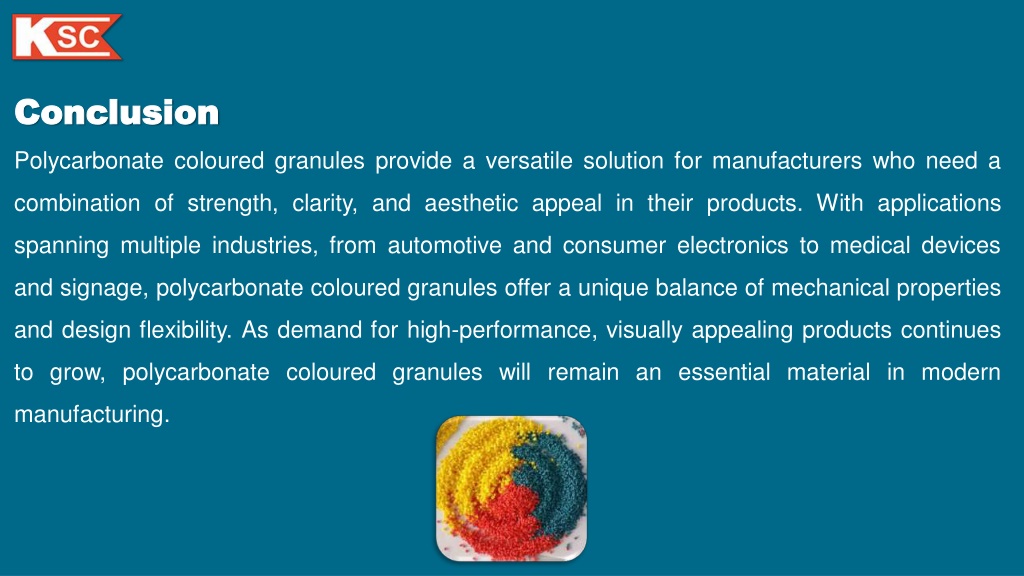 KSC

Conclusion

Polycarbonate coloured granules provide a versatile solution for manufacturers who need a combination of strength, clarity, and aesthetic appeal in their products. With applications spanning multiple industries, from automotive and consumer electronics to medical devices and signage, polycarbonate coloured granules offer a unique balance of mechanical properties and design flexibility. As demand for high-performance, visually appealing products continues to grow, polycarbonate coloured granules will remain an essential material in modern manufacturing.